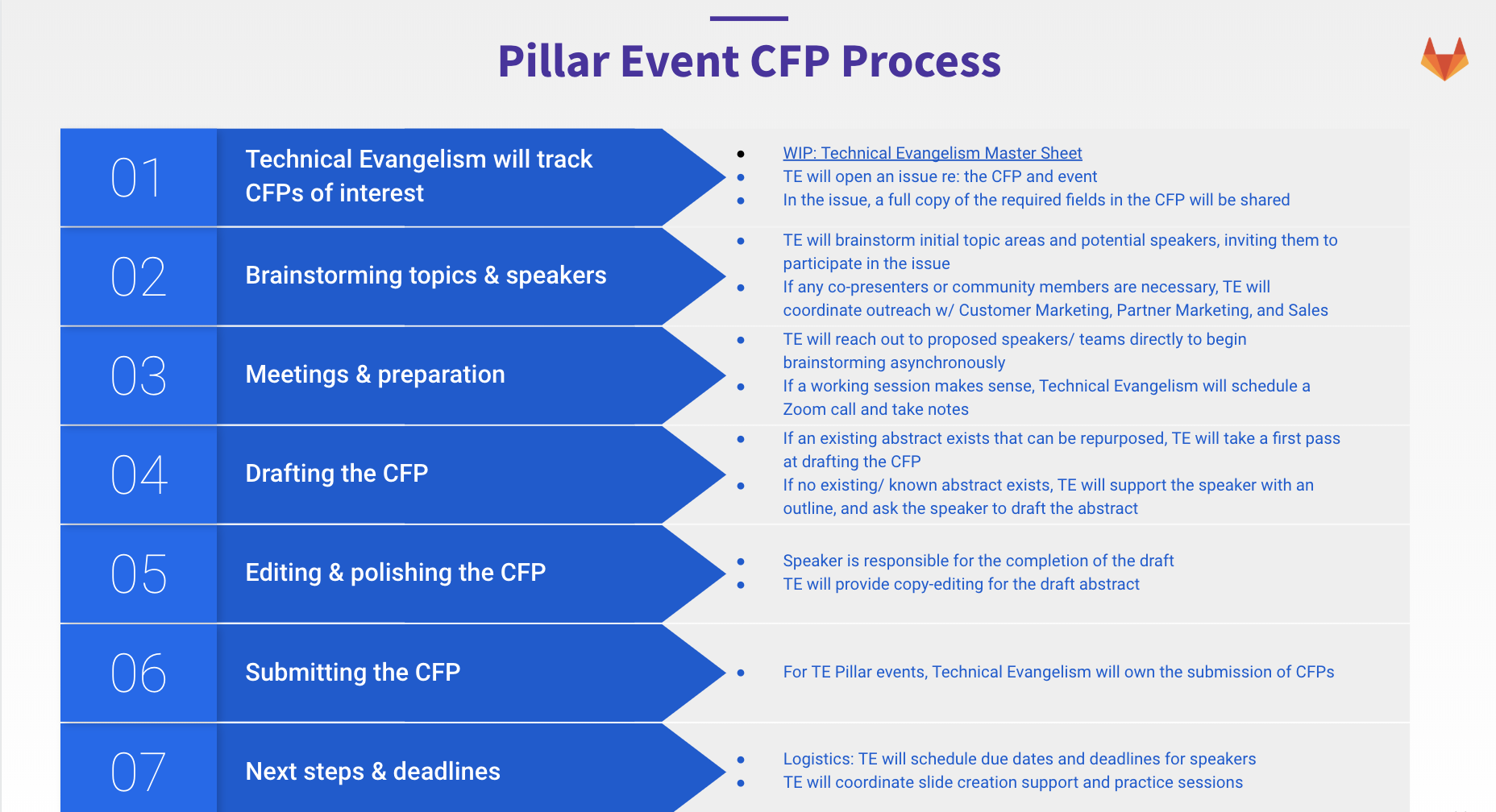 Pillar Event CFP Process

01 Technical Evangelism will track CFPs of interest

- WIP: Technical Evangelism Master Sheet
- TE will open an issue re: the CFP and event
- In the issue, a full copy of the required fields in the CFP will be shared

02 Brainstorming topics & speakers

- TE will brainstorm initial topic areas and potential speakers, inviting them to participate in the issue
- If any co-presenters or community members are necessary, TE will coordinate outreach w/ Customer Marketing, Partner Marketing, and Sales

03 Meetings & preparation

- TE will reach out to proposed speakers/ teams directly to begin brainstorming asynchronously
- If a working session makes sense, Technical Evangelism will schedule a Zoom call and take notes

04 Drafting the CFP

- If an existing abstract exists that can be repurposed, TE will take a first pass at drafting the CFP
- If no existing/ known abstract exists, TE will support the speaker with an outline, and ask the speaker to draft the abstract

05 Editing & polishing the CFP

- Speaker is responsible for the completion of the draft
- TE will provide copy-editing for the draft abstract

06 Submitting the CFP

- For TE Pillar events, Technical Evangelism will own the submission of CFPs

07 Next steps & deadlines

- Logistics: TE will schedule due dates and deadlines for speakers
- TE will coordinate slide creation support and practice sessions